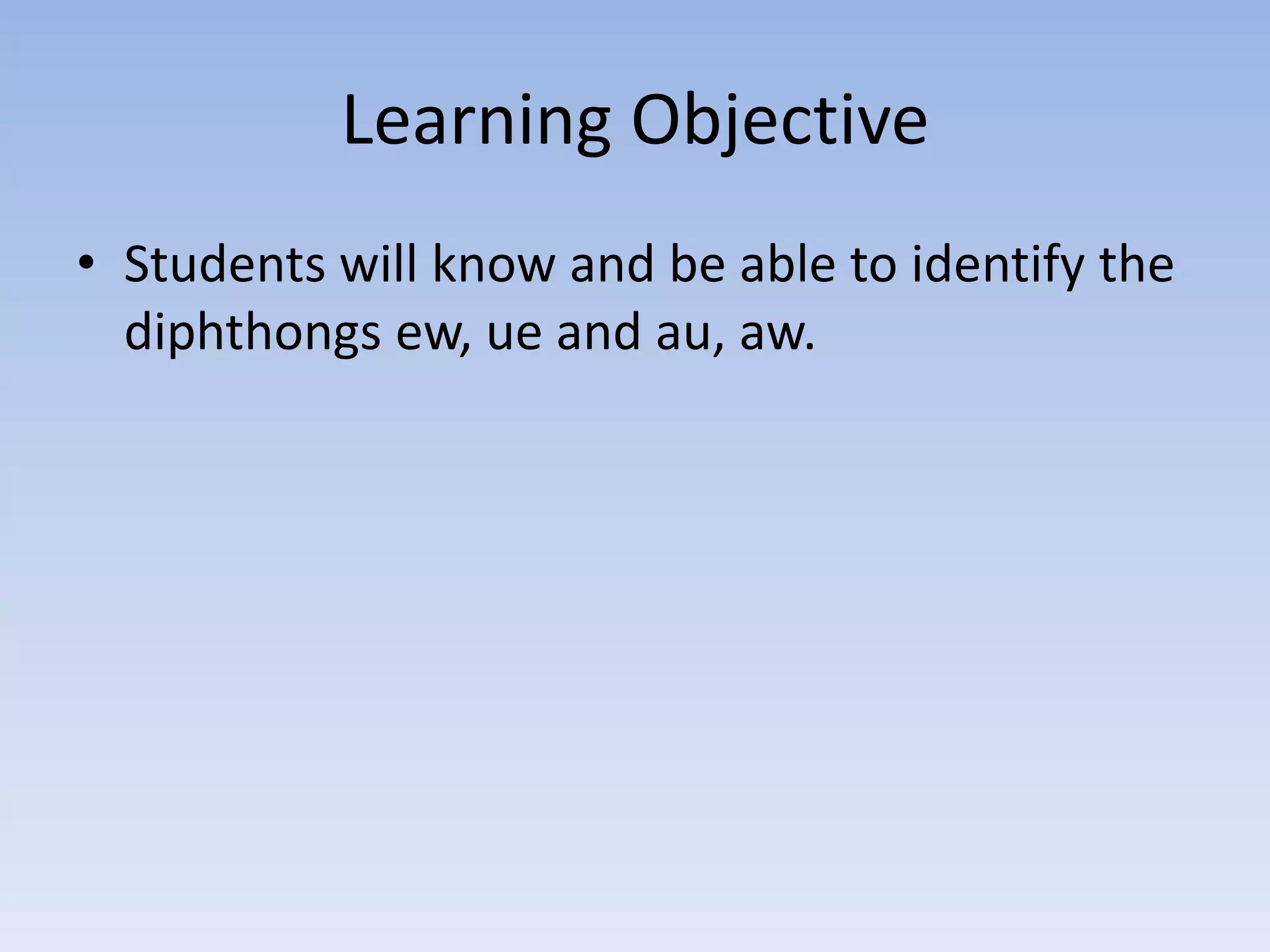 Learning Objective

• Students will know and be able to identify the diphthongs ew, ue and au, aw.